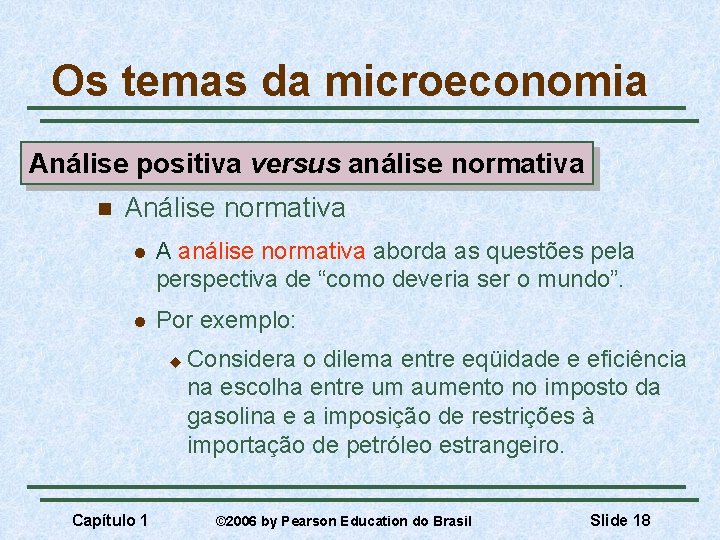 Os temas da microeconomia

Análise positiva versus análise normativa

Análise normativa

A análise normativa aborda as questões pela perspectiva de “como deveria ser o mundo”.

Por exemplo:

Considera o dilema entre eqüidade e eficiência na escolha entre um aumento no imposto da gasolina e a imposição de restrições à importação de petróleo estrangeiro.

Capítulo 1 ©2006 by Pearson Education do Brasil Slide 18